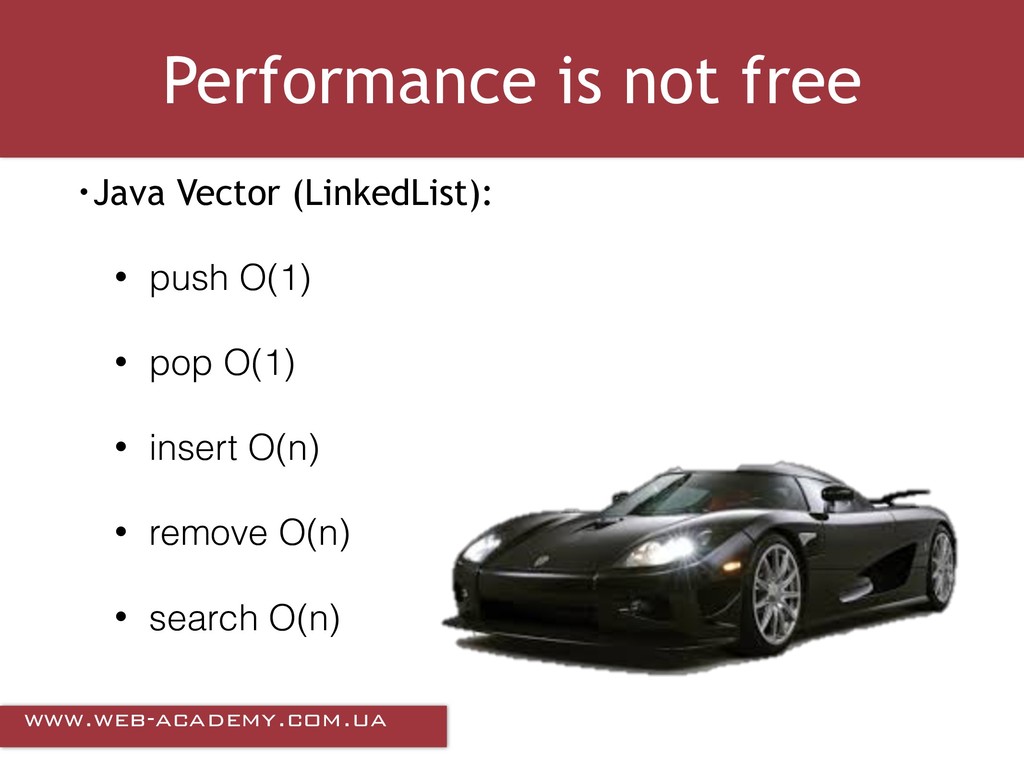 Performance is not free

•Java Vector (LinkedList):

• push O(1)

• pop O(1)

• insert O(n)

• remove O(n)

• search O(n)

WWW.WEB-ACADEMY.COM.UA